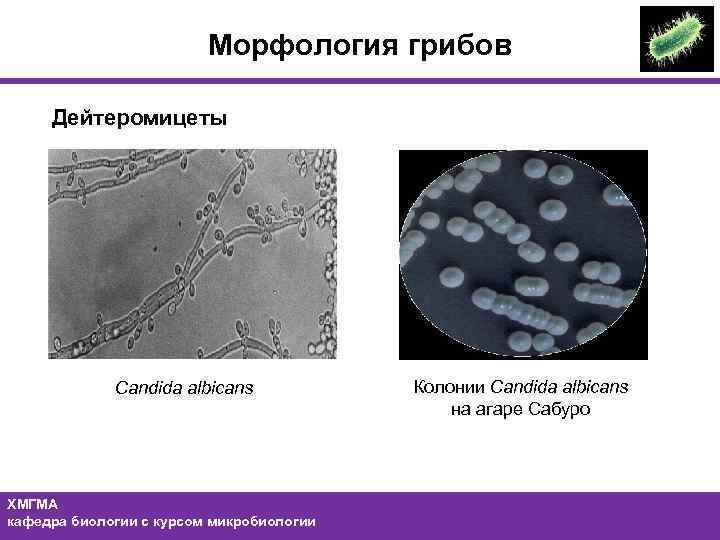 Морфология грибов

Дейтеромицеты

Candida albicans

Колонии Candida albicans на агаре Сабуро

ХМГМА
кафедра биологии с курсом микробиологии